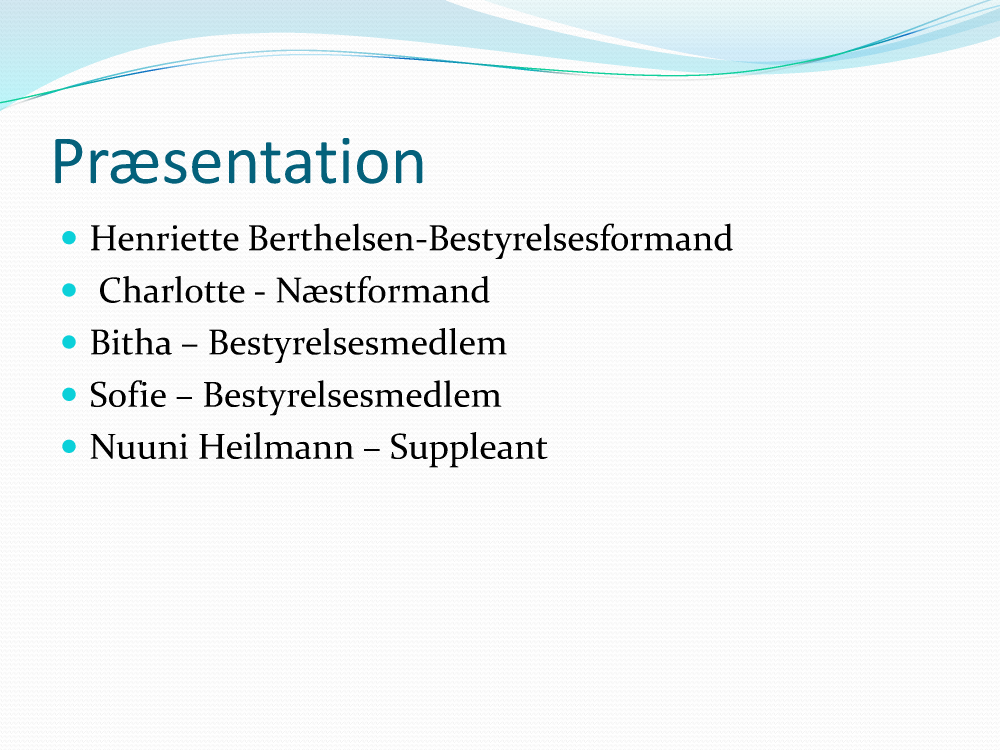 Præsentation

- Henriette Berthelsen-Bestyrelsesformand
- Charlotte - Næstformand
- Bitha – Bestyrelsesmedlem
- Sofie – Bestyrelsesmedlem
- Nuuni Heilmann – Suppleant